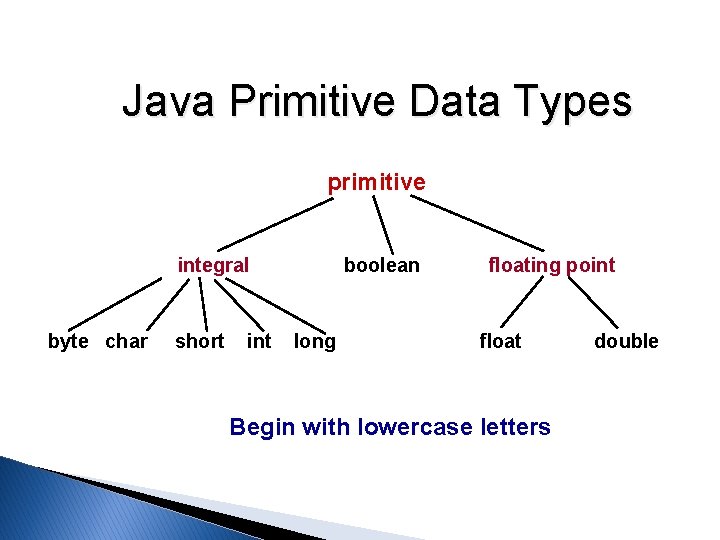 Java Primitive Data Types

primitive

integral

boolean

floating point

byte char short int long

float double

Begin with lowercase letters